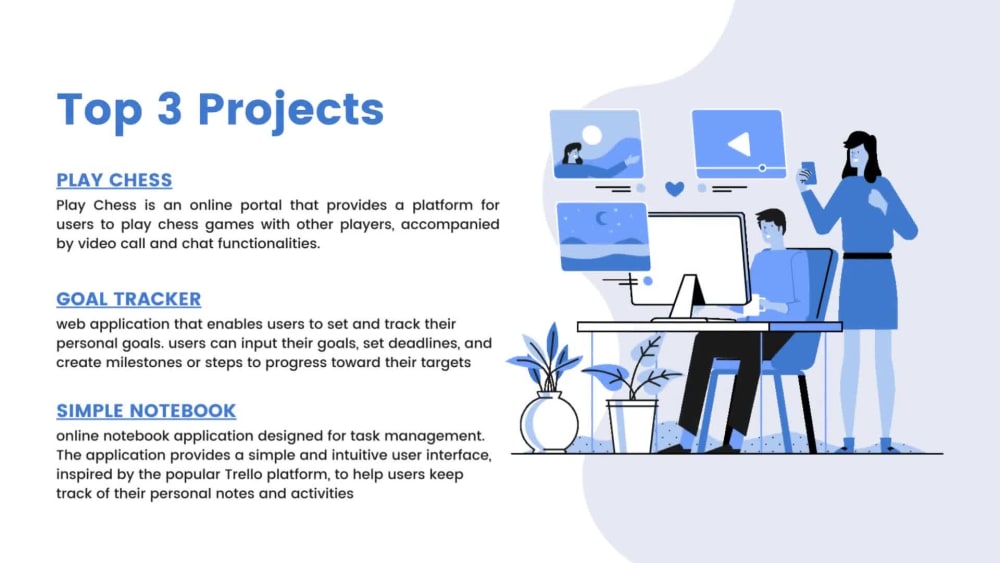 Top 3 Projects

PLAY CHESS

Play Chess is an online portal that provides a platform for users to play chess games with other players, accompanied by video call and chat functionalities.

GOAL TRACKER

web application that enables users to set and track their personal goals. users can input their goals, set deadlines, and create milestones or steps to progress toward their targets

SIMPLE NOTEBOOK

online notebook application designed for task management. The application provides a simple and intuitive user interface, inspired by the popular Trello platform, to help users keep track of their personal notes and activities